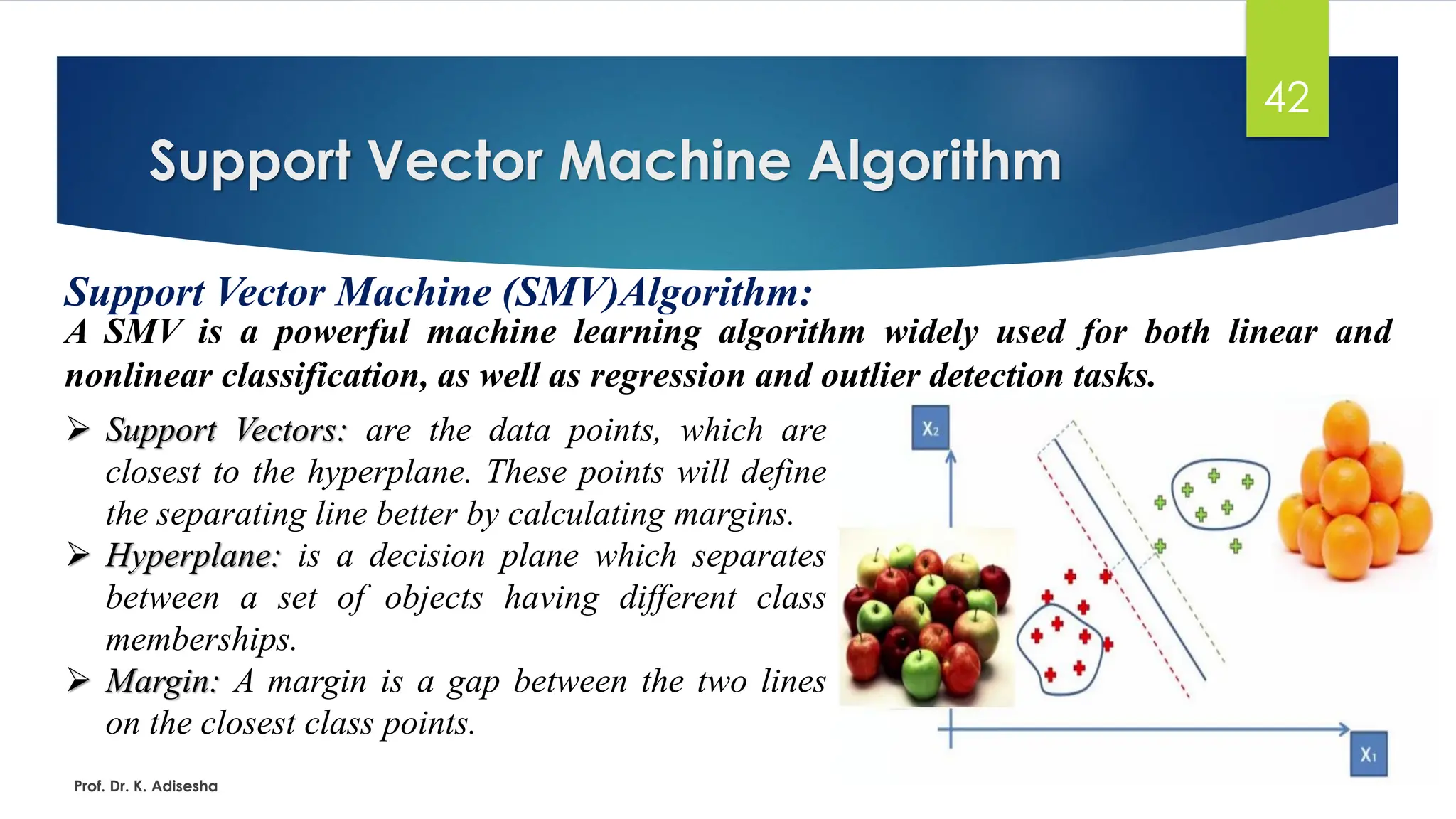 42

Support Vector Machine Algorithm

Support Vector Machine (SMV)Algorithm:

A SMV is a powerful machine learning algorithm widely used for both linear and nonlinear classification, as well as regression and outlier detection tasks.

➢ Support Vectors: are the data points, which are closest to the hyperplane. These points will define the separating line better by calculating margins.

➢ Hyperplane: is a decision plane which separates between a set of objects having different class memberships.

➢ Margin: A margin is a gap between the two lines on the closest class points.

$X_2$

$X_1$

Prof. Dr. K. Adisesha